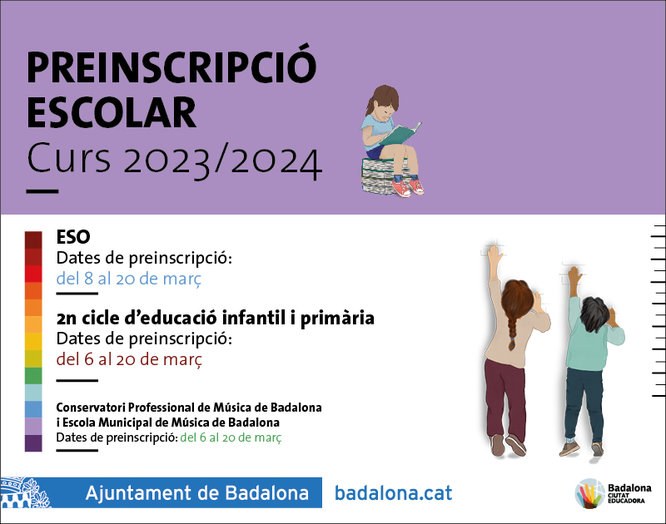 PREINSCRIPCIÓ ESCOLAR
Curs 2023/2024

ESO
Dates de preinscripció:
del 8 al 20 de març

2n cicle d'educació infantil i primària
Dates de preinscripció:
del 6 al 20 de març

Conservatori Professional de Música de Badalona
i Escola Municipal de Música de Badalona
Dates de preinscripció: del 6 al 20 de març

Ajuntament de Badalona badalona.cat

Badalona
CIUTAT EDUCADORA